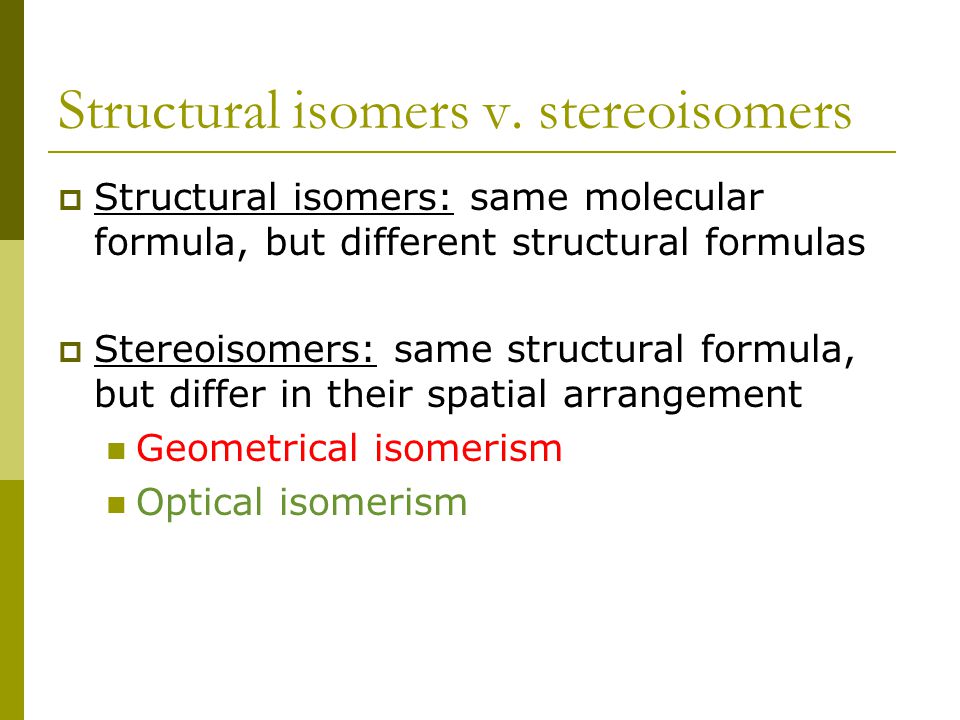 Structural isomers v. stereoisomers

Structural isomers: same molecular formula, but different structural formulas

Stereoisomers: same structural formula, but differ in their spatial arrangement

Geometrical isomerism

Optical isomerism